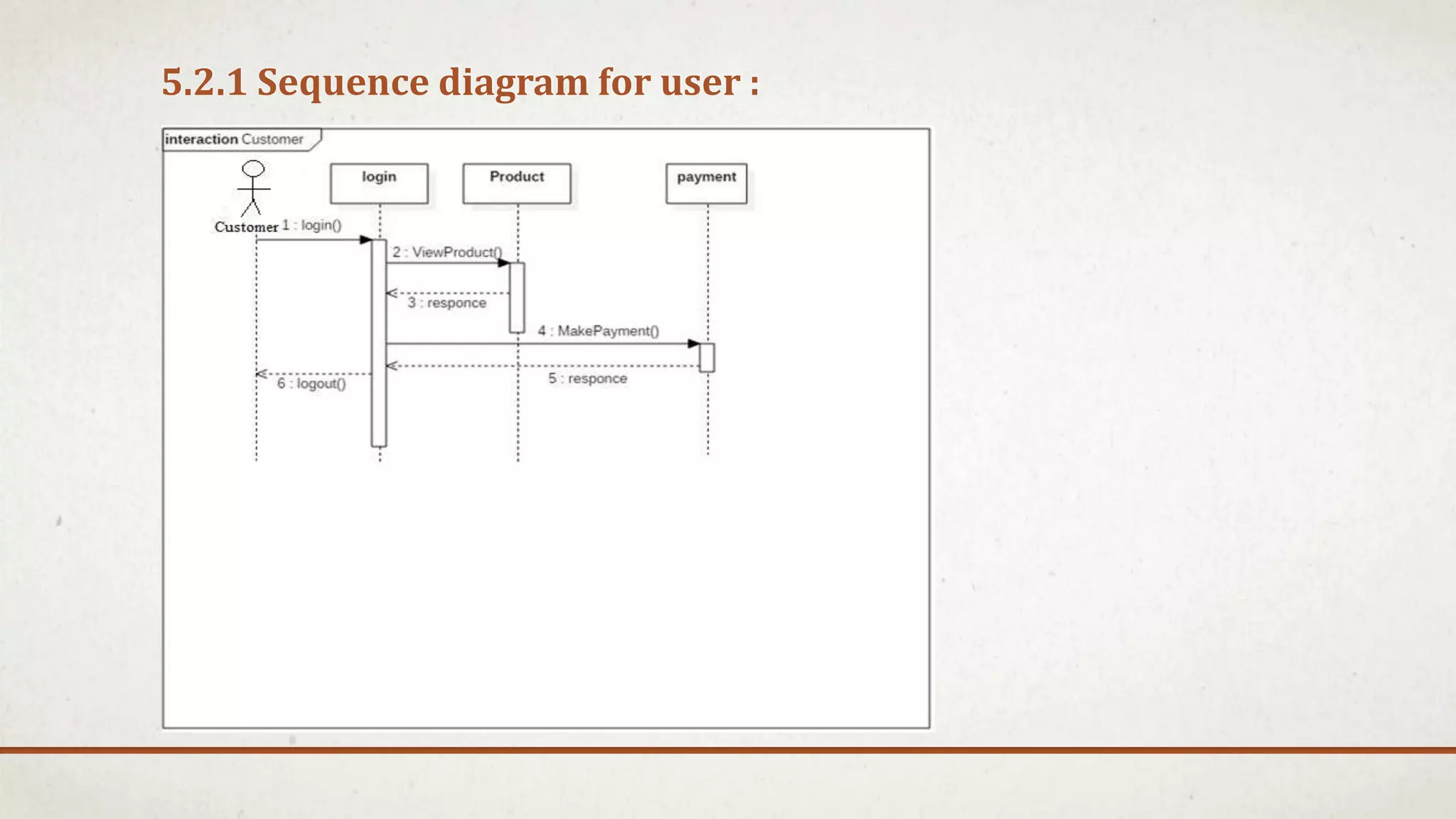 5.2.1 Sequence diagram for user :

interaction Customer

login

Product

payment

Customer

1 : login()

2 : ViewProduct()

3 : responce

4 : MakePayment()

5 : responce

6 : logout()